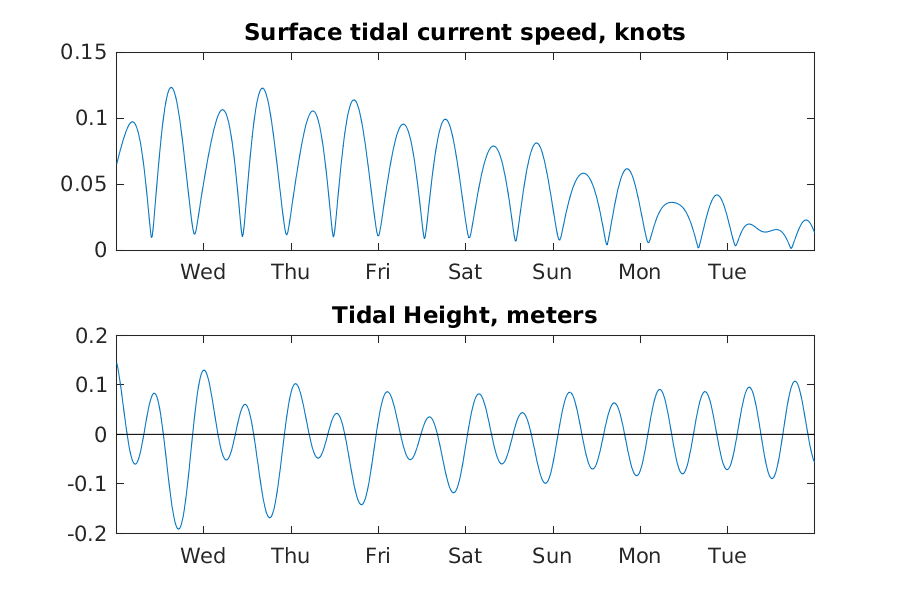 Surface tidal current speed, knots

0.15
0.1
0.05
0

Wed Thu Fri Sat Sun Mon Tue

Tidal Height, meters

0.2
0.1
0
-0.1
-0.2

Wed Thu Fri Sat Sun Mon Tue